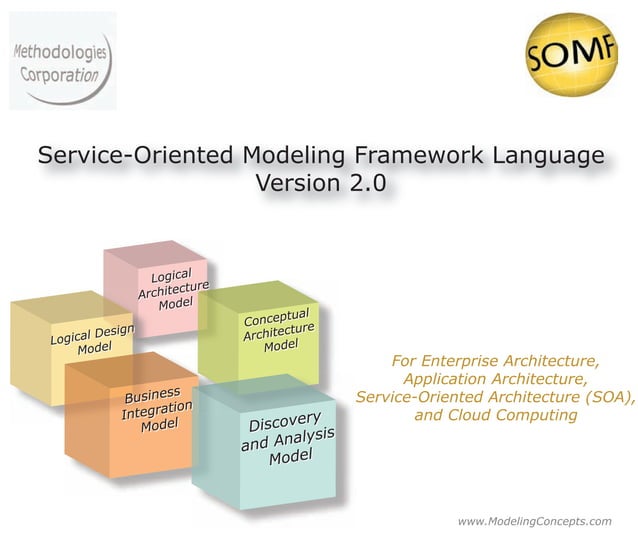 Methodologies Corporation

SOMF

Service-Oriented Modeling Framework Language
Version 2.0

Logical Architecture Model

Logical Design Model

Conceptual Architecture Model

Business Integration Model

Discovery and Analysis Model

For Enterprise Architecture, Application Architecture, Service-Oriented Architecture (SOA), and Cloud Computing

www.ModelingConcepts.com